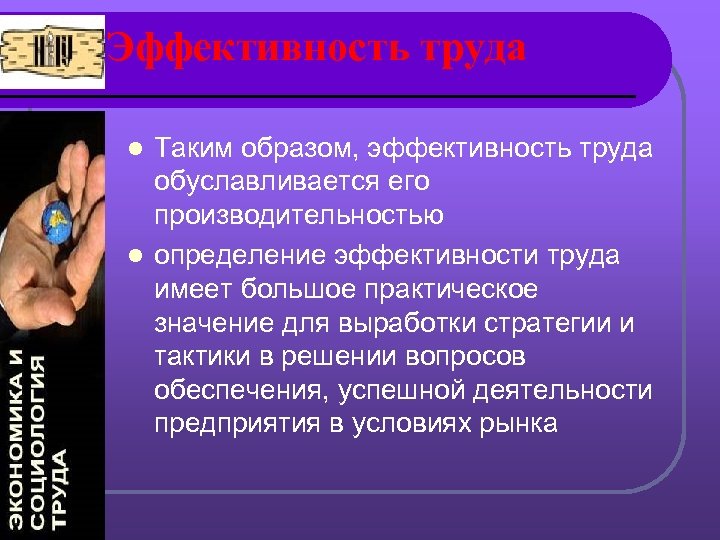 Эффективность труда

- Таким образом, эффективность труда обуславливается его производительностью
- определение эффективности труда имеет большое практическое значение для выработки стратегии и тактики в решении вопросов обеспечения, успешной деятельности предприятия в условиях рынка

ЭКОНОМИКА И СОЦИОЛОГИЯ ТРУДА